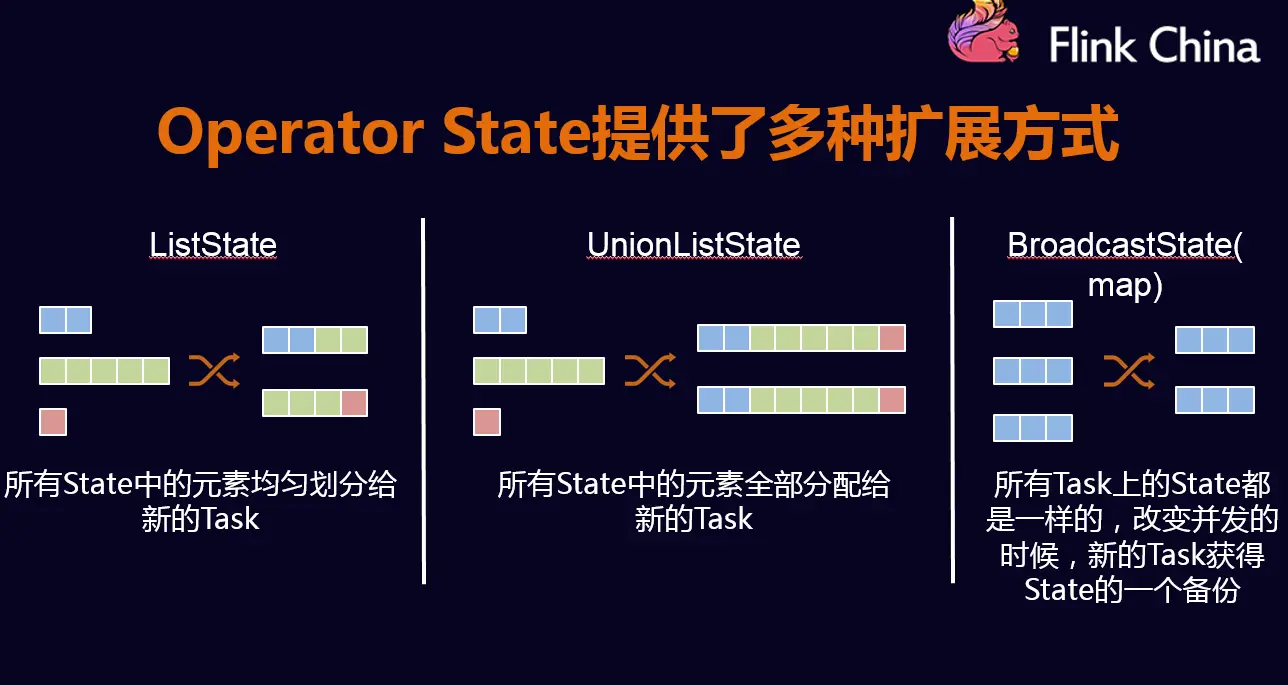 Flink China

Operator State提供了多种扩展方式

ListState

所有State中的元素均匀划分给新的Task

UnionListState

所有State中的元素全部分配给新的Task

BroadcastState(map)

所有Task上的State都是一样的，改变并发的时候，新的Task获得State的一个备份